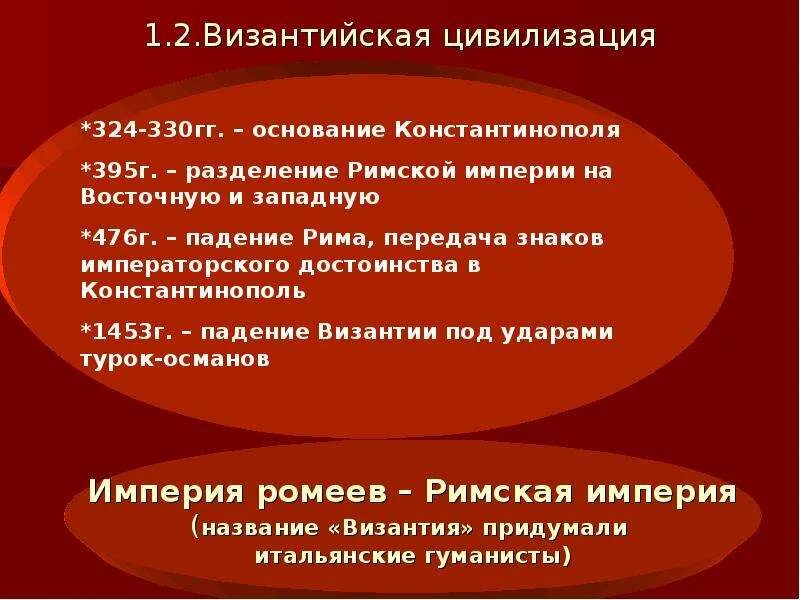 1.2.Византийская цивилизация

*324-330гг. – основание Константинополя

*395г. – разделение Римской империи на Восточную и западную

*476г. – падение Рима, передача знаков императорского достоинства в Константинополь

*1453г. – падение Византии под ударами турок-османов

Империя ромеев – Римская империя
(название «Византия» придумали итальянские гуманисты)